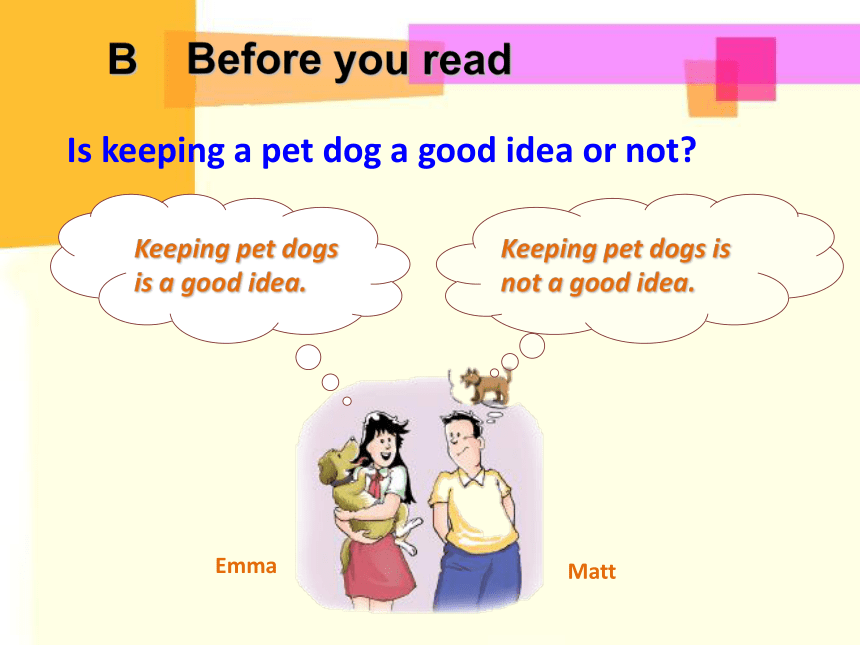 B Before you read

Is keeping a pet dog a good idea or not?

Keeping pet dogs is a good idea.

Keeping pet dogs is not a good idea.

Emma

Matt